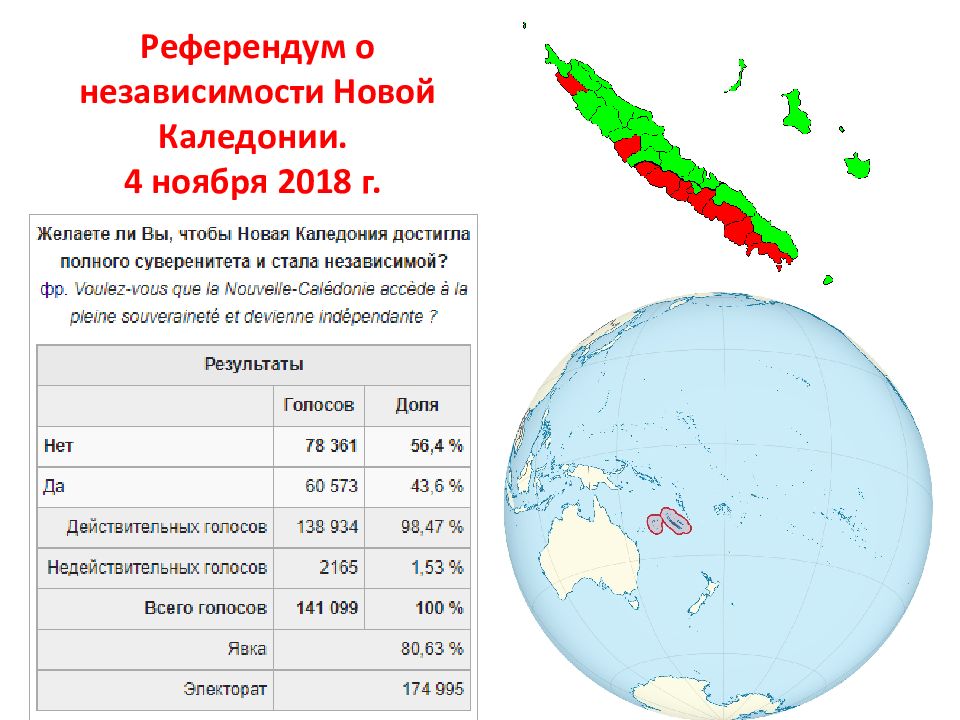 Референдум о независимости Новой Каледонии.
4 ноября 2018 г.

Желаете ли Вы, чтобы Новая Каледония достигла полного суверенитета и стала независимой?
фр. Voulez-vous que la Nouvelle-Calédonie accède à la pleine souveraineté et devienne indépendante ?

| Результаты | | |
|---|---|---|
| | Голосов | Доля |
| Нет | 78 361 | 56,4 % |
| Да | 60 573 | 43,6 % |
| Действительных голосов | 138 934 | 98,47 % |
| Недействительных голосов | 2165 | 1,53 % |
| Всего голосов | 141 099 | 100 % |
| Явка | | 80,63 % |
| Электорат | | 174 995 |